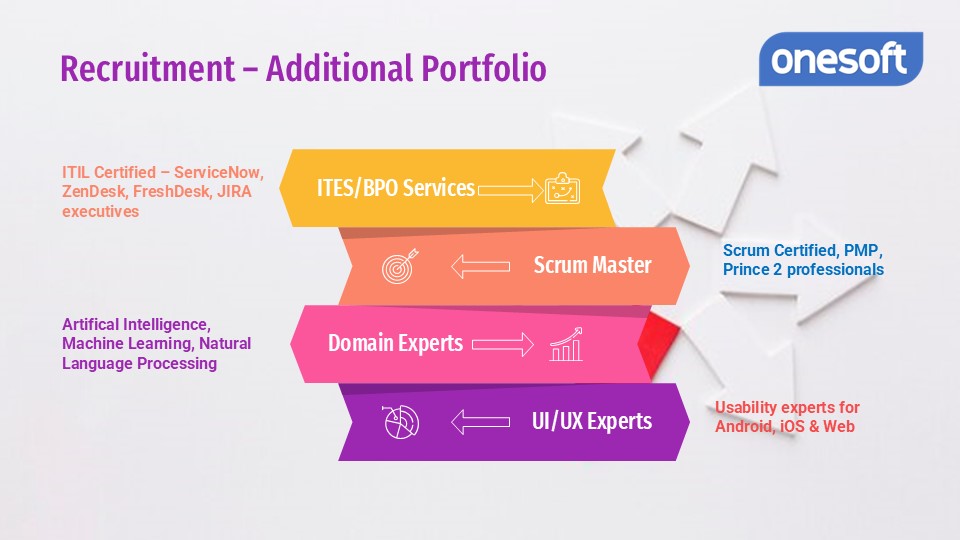 Recruitment – Additional Portfolio

onesoft

ITIL Certified – ServiceNow, ZenDesk, FreshDesk, JIRA executives

ITES/BPO Services

Scrum Master

Scrum Certified, PMP, Prince 2 professionals

Artifical Intelligence, Machine Learning, Natural Language Processing

Domain Experts

UI/UX Experts

Usability experts for Android, iOS & Web